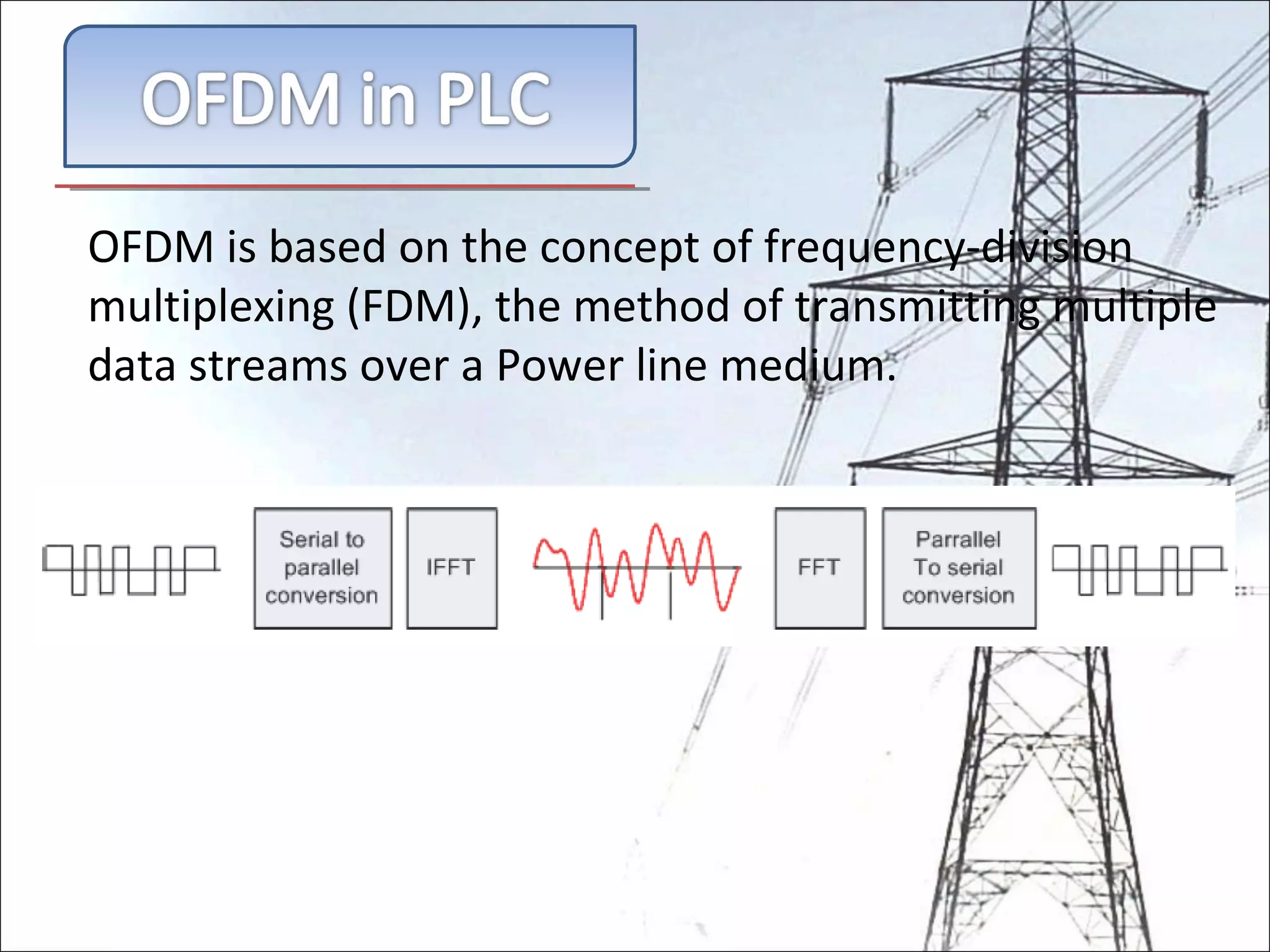 OFDM in PLC

OFDM is based on the concept of frequency-division multiplexing (FDM), the method of transmitting multiple data streams over a Power line medium.

Serial to parallel conversion

IFFT

FFT

Parrallel To serial conversion